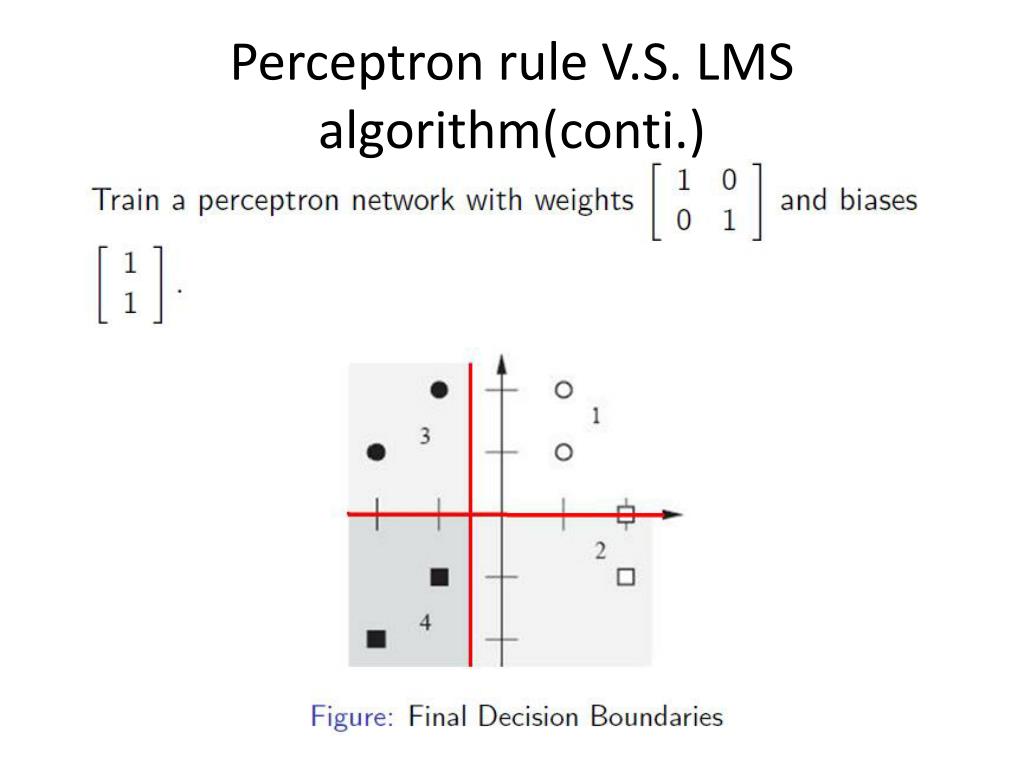 Perceptron rule V.S. LMS algorithm(conti.)

Train a perceptron network with weights $\begin{bmatrix} 1 & 0 \\ 0 & 1 \end{bmatrix}$ and biases $\begin{bmatrix} 1 \\ 1 \end{bmatrix}$.

3

1

2

4

Figure: Final Decision Boundaries